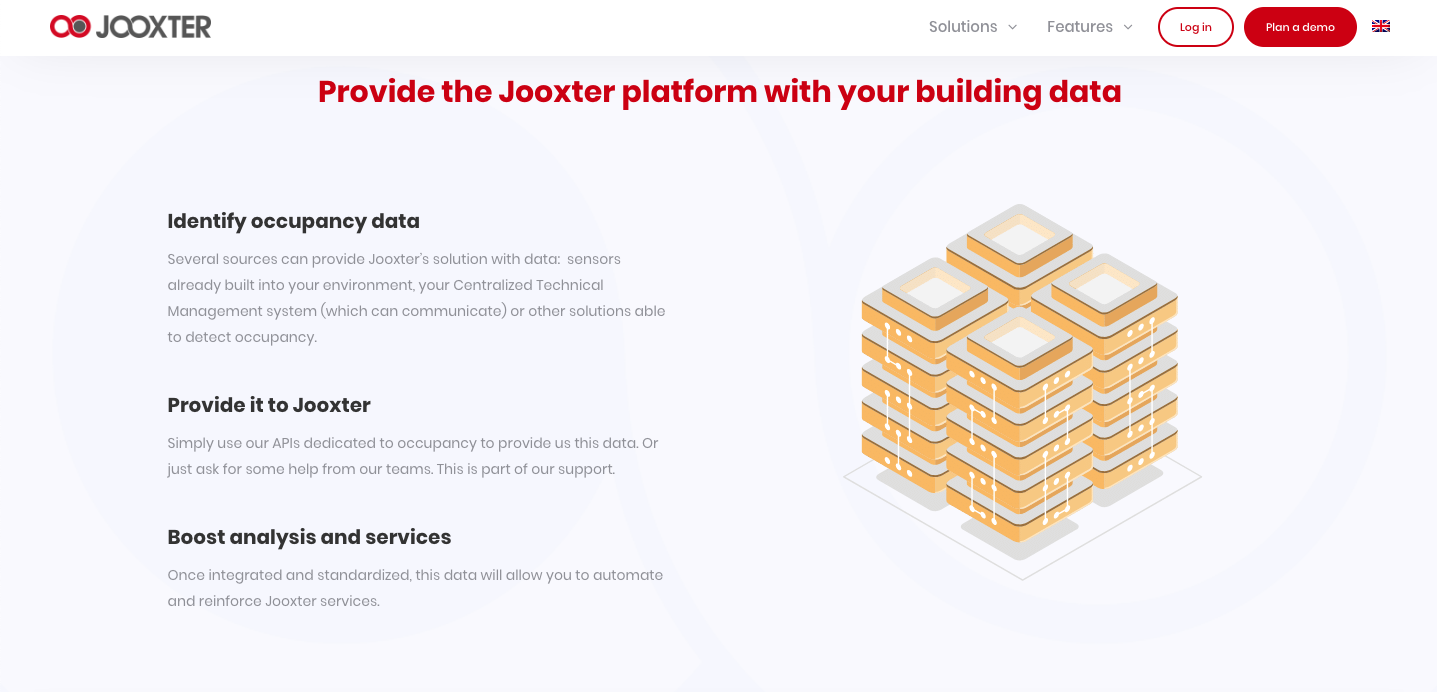 JOOXTER

Solutions Features Log in Plan a demo

Provide the Jooxter platform with your building data

Identify occupancy data

Several sources can provide Jooxter's solution with data: sensors already built into your environment, your Centralized Technical Management system (which can communicate) or other solutions able to detect occupancy.

Provide it to Jooxter

Simply use our APIs dedicated to occupancy to provide us this data. Or just ask for some help from our teams. This is part of our support.

Boost analysis and services

Once integrated and standardized, this data will allow you to automate and reinforce Jooxter services.